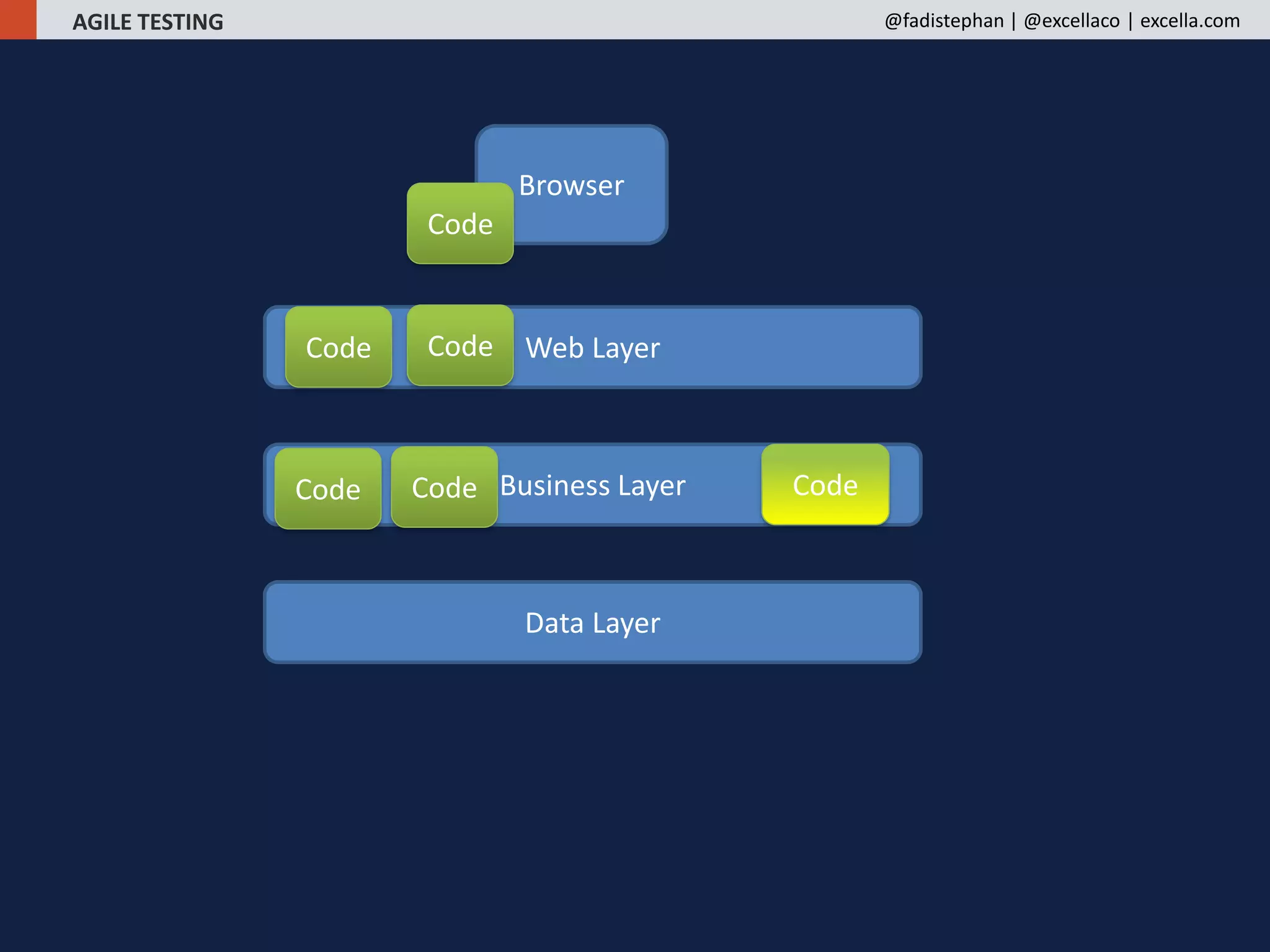 AGILE TESTING

@fadistephan | @excellaco | excella.com

Browser

Code

Code

Code

Web Layer

Code

Code

Business Layer

Code

Data Layer